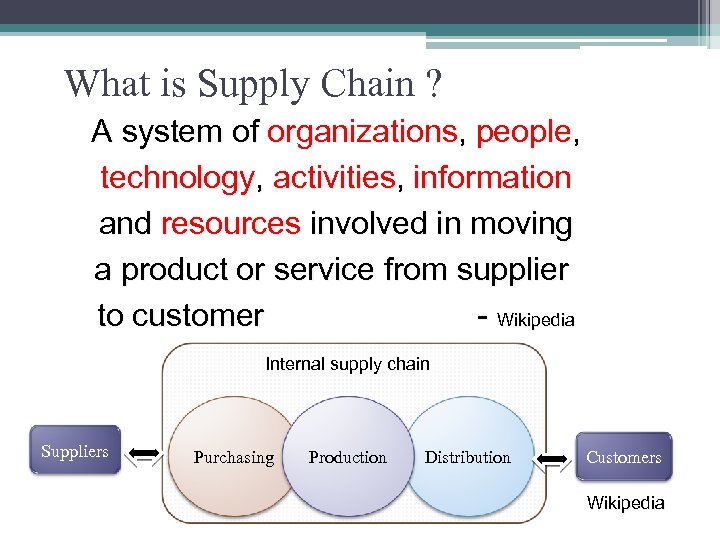 What is Supply Chain ?

A system of organizations, people, technology, activities, information and resources involved in moving a product or service from supplier to customer - Wikipedia

Internal supply chain

Suppliers

Purchasing

Production

Distribution

Customers

Wikipedia